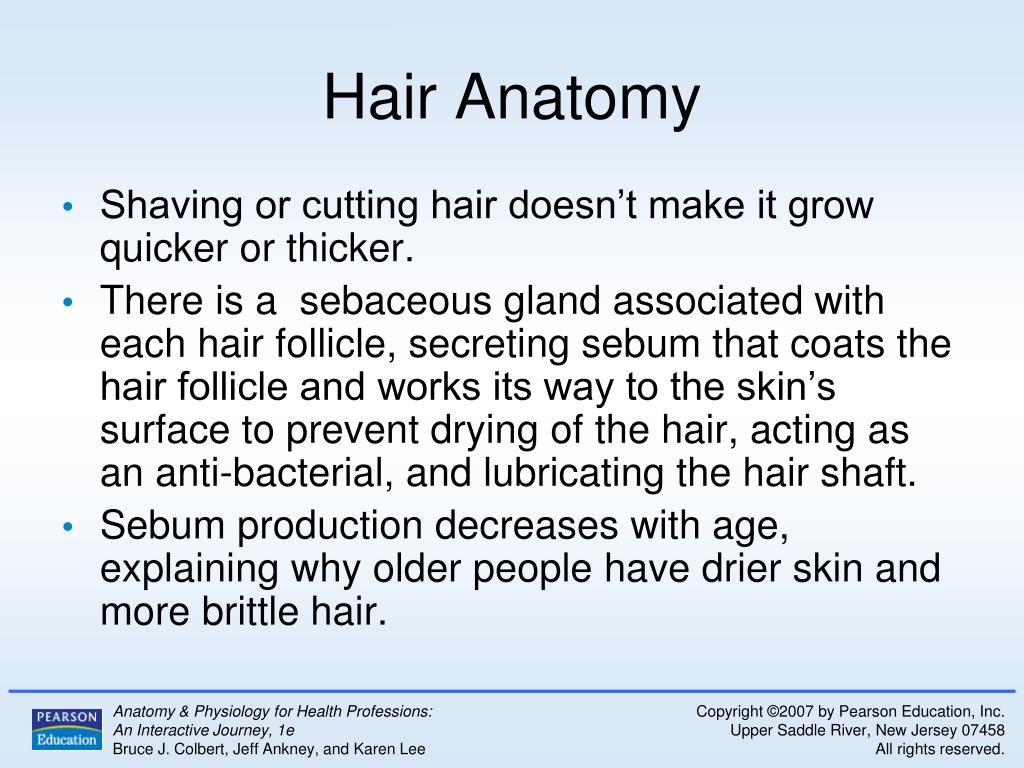 Hair Anatomy

• Shaving or cutting hair doesn’t make it grow quicker or thicker.
• There is a  sebaceous gland associated with each hair follicle, secreting sebum that coats the hair follicle and works its way to the skin’s surface to prevent drying of the hair, acting as an anti-bacterial, and lubricating the hair shaft.
• Sebum production decreases with age, explaining why older people have drier skin and more brittle hair.

PEARSON
Education

Anatomy & Physiology for Health Professions:
An Interactive Journey, 1e
Bruce J. Colbert, Jeff Ankney, and Karen Lee

Copyright ©2007 by Pearson Education, Inc.
Upper Saddle River, New Jersey 07458
All rights reserved.